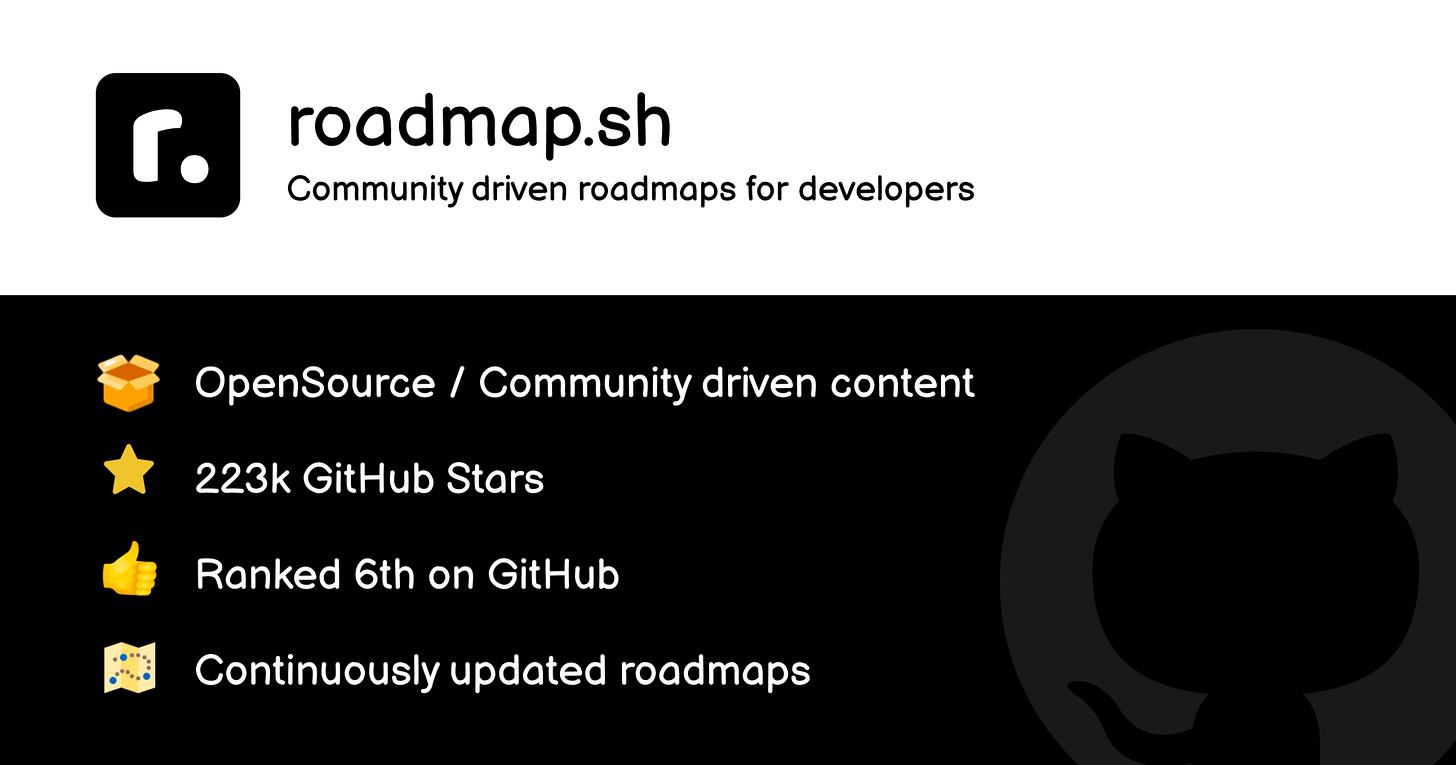 r.

roadmap.sh

Community driven roadmaps for developers

OpenSource / Community driven content

223k GitHub Stars

Ranked 6th on GitHub

Continuously updated roadmaps